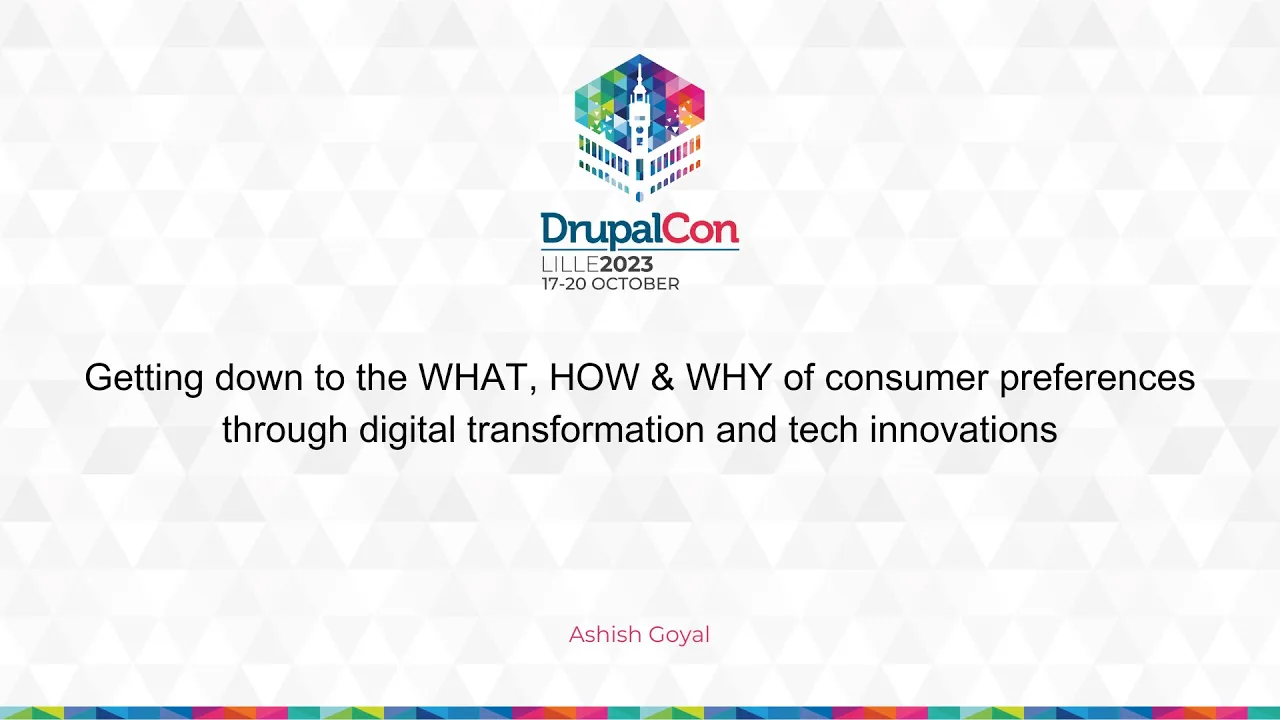 DrupalCon
LILLE2023
17-20 OCTOBER

Getting down to the WHAT, HOW & WHY of consumer preferences through digital transformation and tech innovations

Ashish Goyal